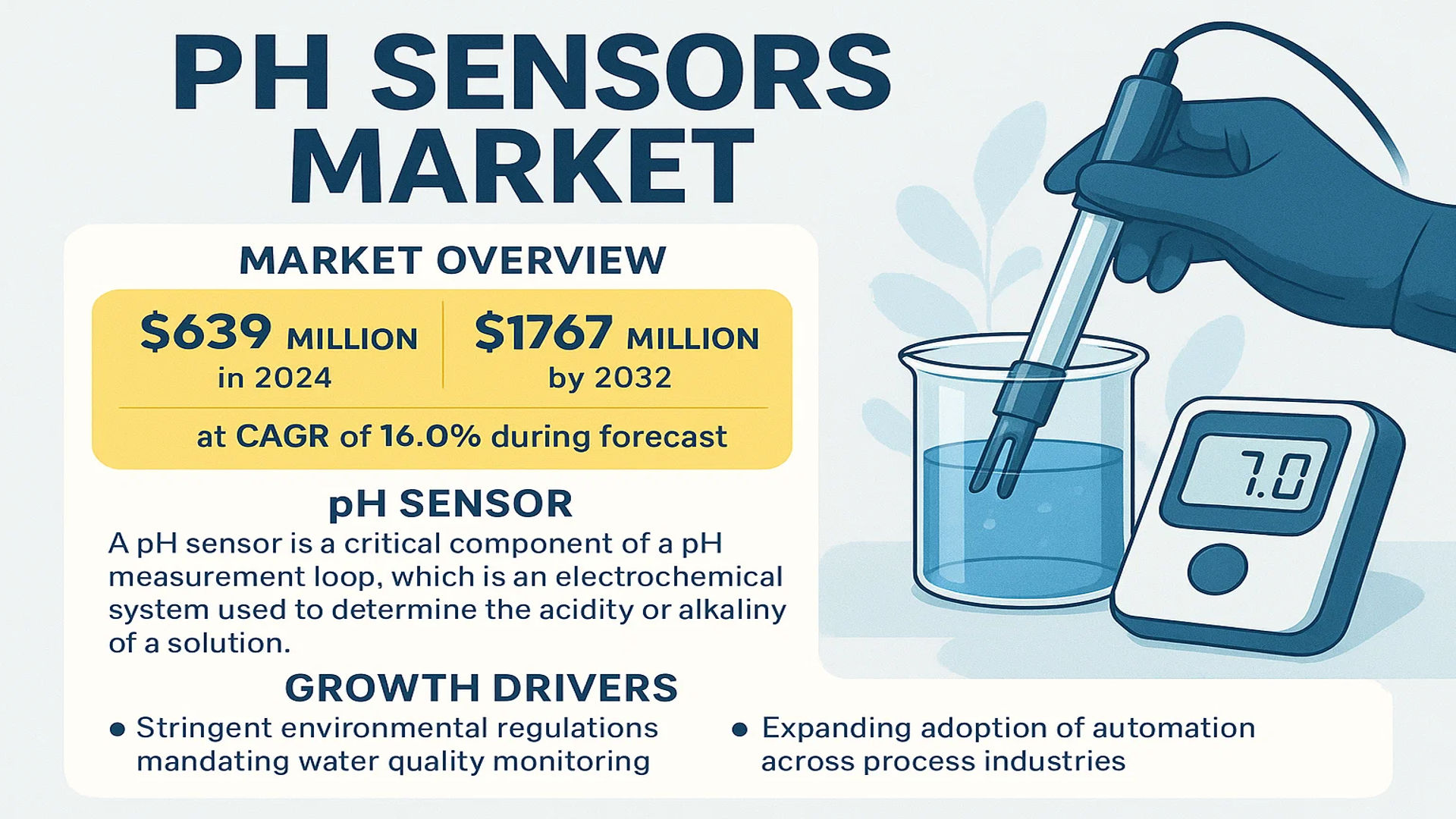 PH SENSORS MARKET

MARKET OVERVIEW

$639 MILLION in 2024

$1767 MILLION by 2032

at CAGR of 16.0% during forecast

pH SENSOR

A pH sensor is a critical component of a pH measurement loop, which is an electrochemical system used to determine the acidity or alkaliny of a solution.

GROWTH DRIVERS

• Stringent environmental regulations mandating water quality monitoring

• Expanding adoption of automation across process industries

7.0